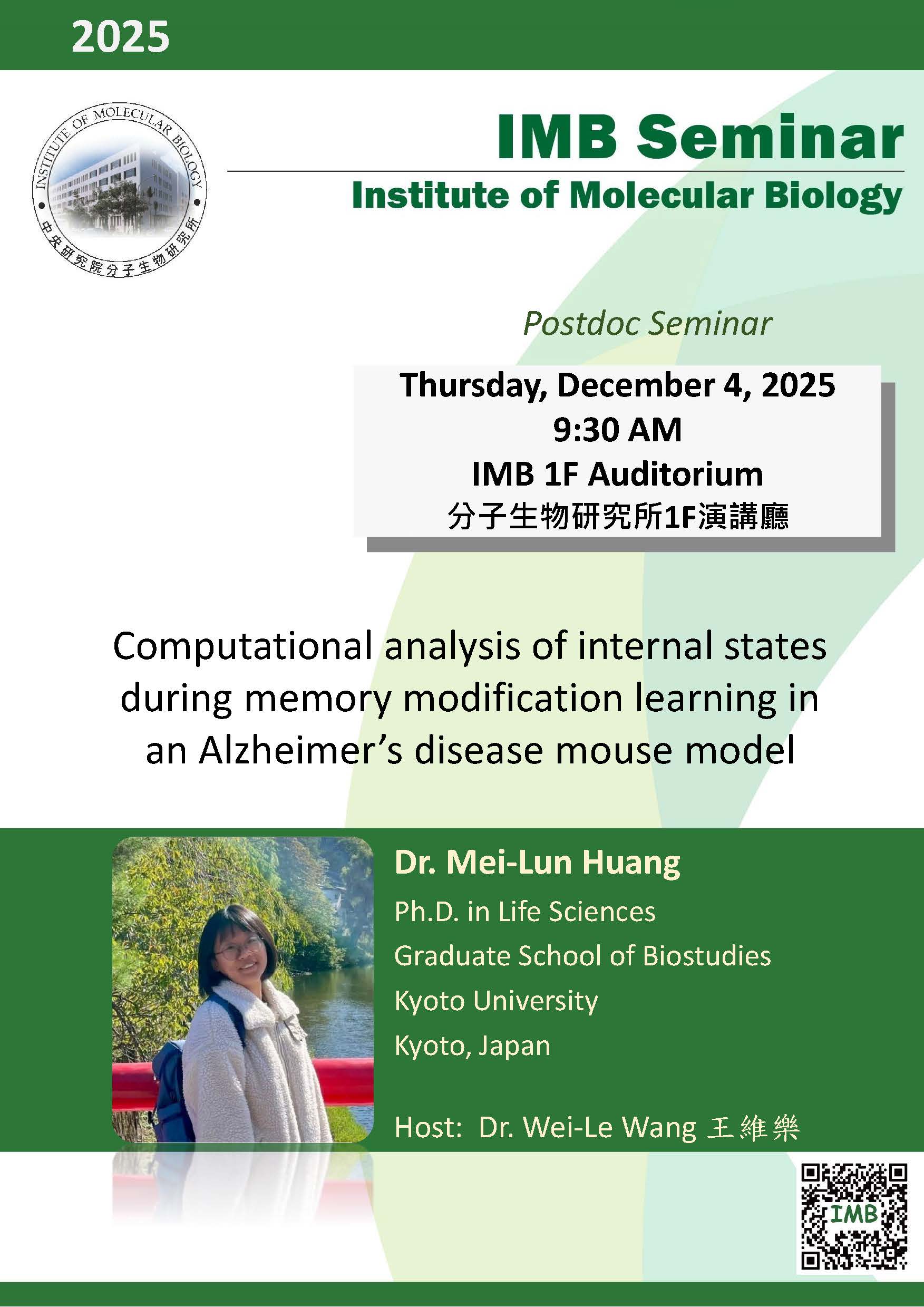 2025

INSTITUTE OF MOLECULAR BIOLOGY
中央研究院分子生物研究所

IMB Seminar
Institute of Molecular Biology

Postdoc Seminar

Thursday, December 4, 2025
9:30 AM
IMB 1F Auditorium
分子生物研究所1F演講廳

Computational analysis of internal states during memory modification learning in an Alzheimer's disease mouse model

Dr. Mei-Lun Huang
Ph.D. in Life Sciences
Graduate School of Biostudies
Kyoto University
Kyoto, Japan

Host: Dr. Wei-Le Wang 王維樂

IMB